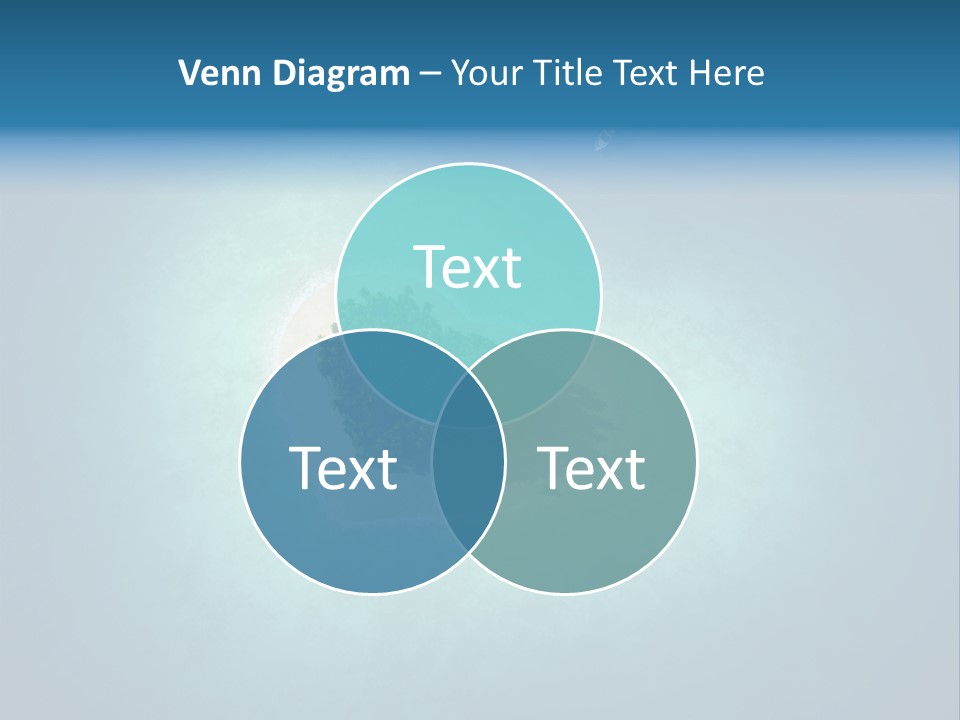 Venn Diagram – Your Title Text Here

Text

Text

Text